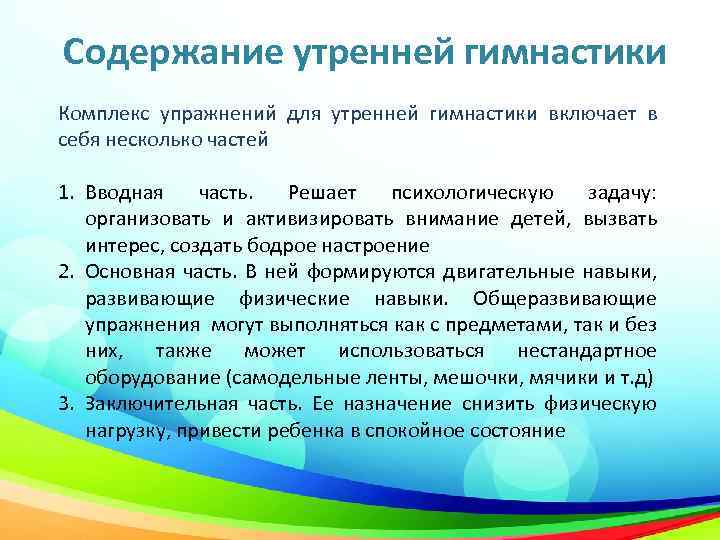 Содержание утренней гимнастики

Комплекс упражнений для утренней гимнастики включает в себя несколько частей

1. Вводная часть. Решает психологическую задачу: организовать и активизировать внимание детей, вызвать интерес, создать бодрое настроение
2. Основная часть. В ней формируются двигательные навыки, развивающие физические навыки. Общеразвивающие упражнения могут выполняться как с предметами, так и без них, также может использоваться нестандартное оборудование (самодельные ленты, мешочки, мячики и т.д)
3. Заключительная часть. Ее назначение снизить физическую нагрузку, привести ребенка в спокойное состояние